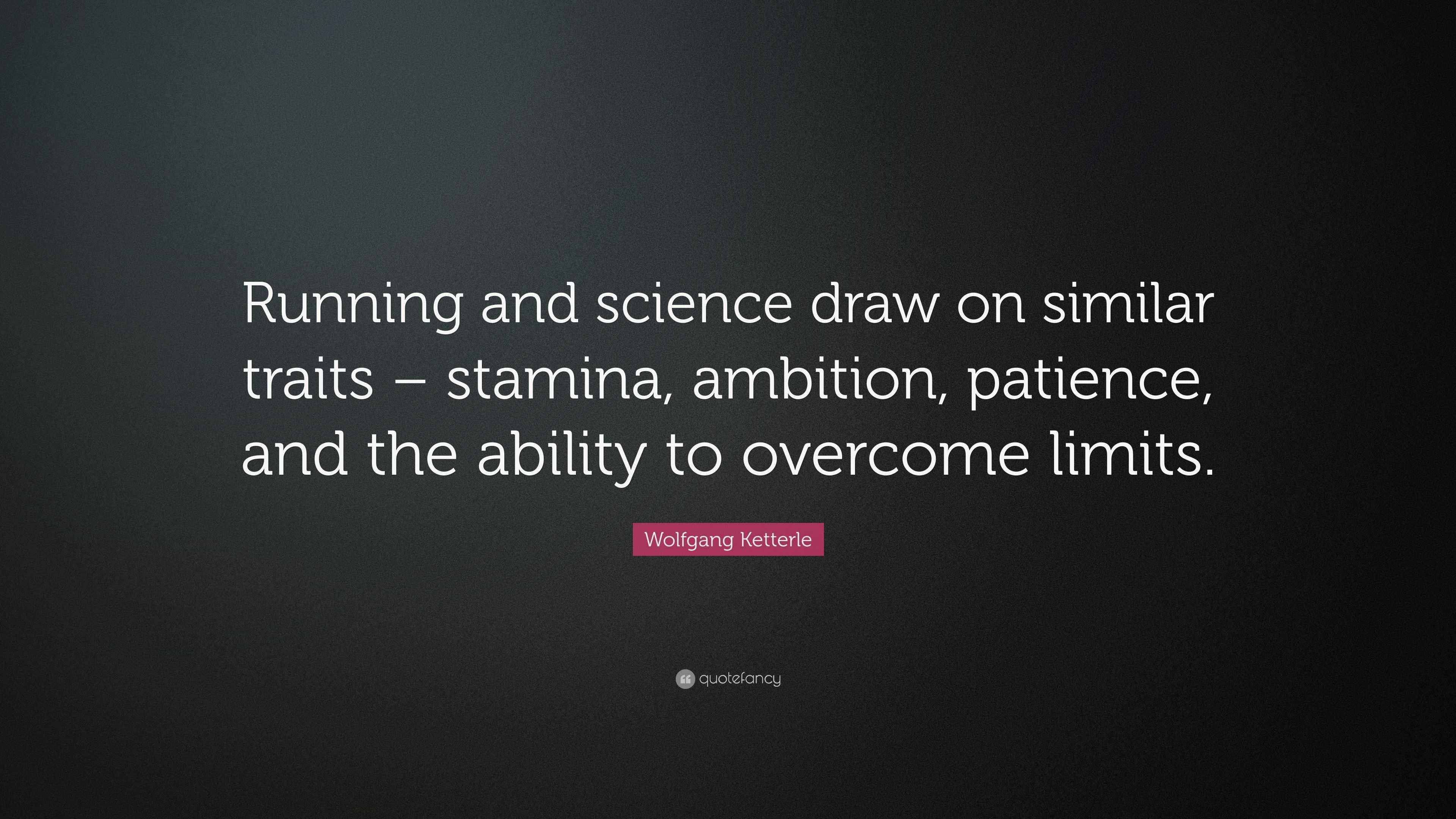 Running and science draw on similar traits – stamina, ambition, patience, and the ability to overcome limits.

Wolfgang Ketterle

quotefancy